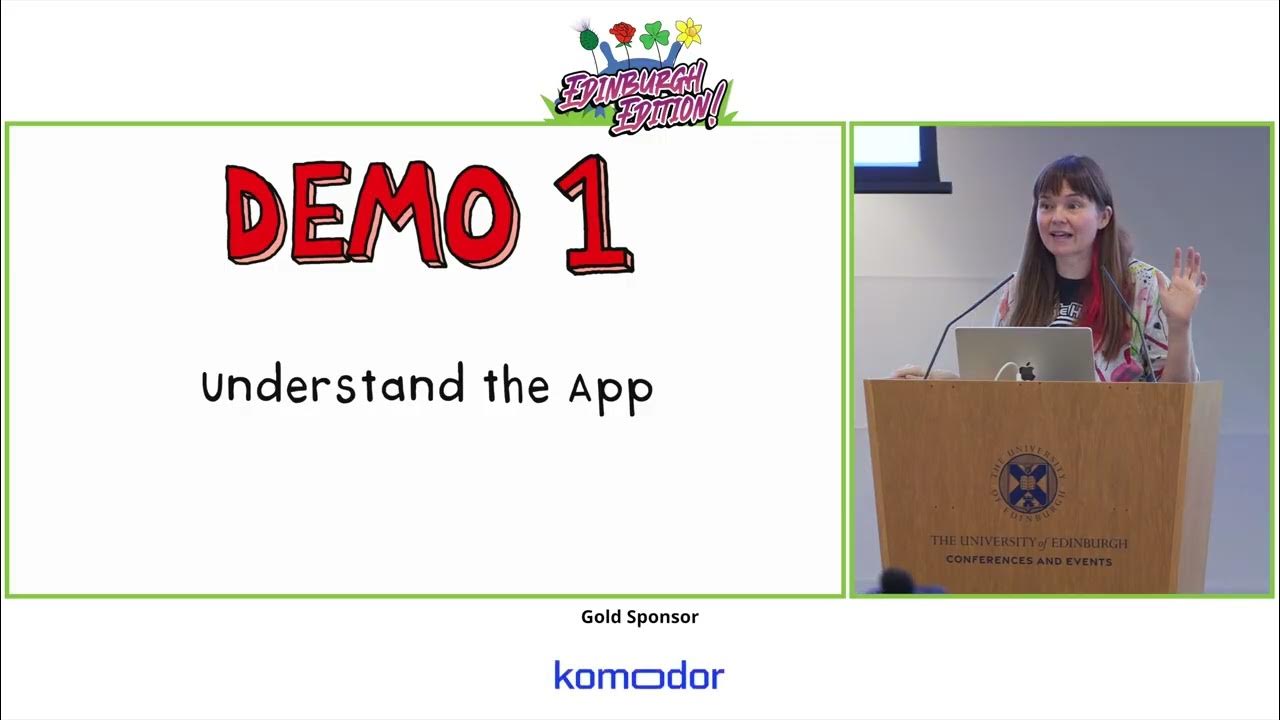 EDINBURGH EDITION!

DEMO 1

Understand the App

THE UNIVERSITY OF EDINBURGH

THE UNIVERSITY of EDINBURGH
CONFERENCES AND EVENTS

Gold Sponsor

komodor